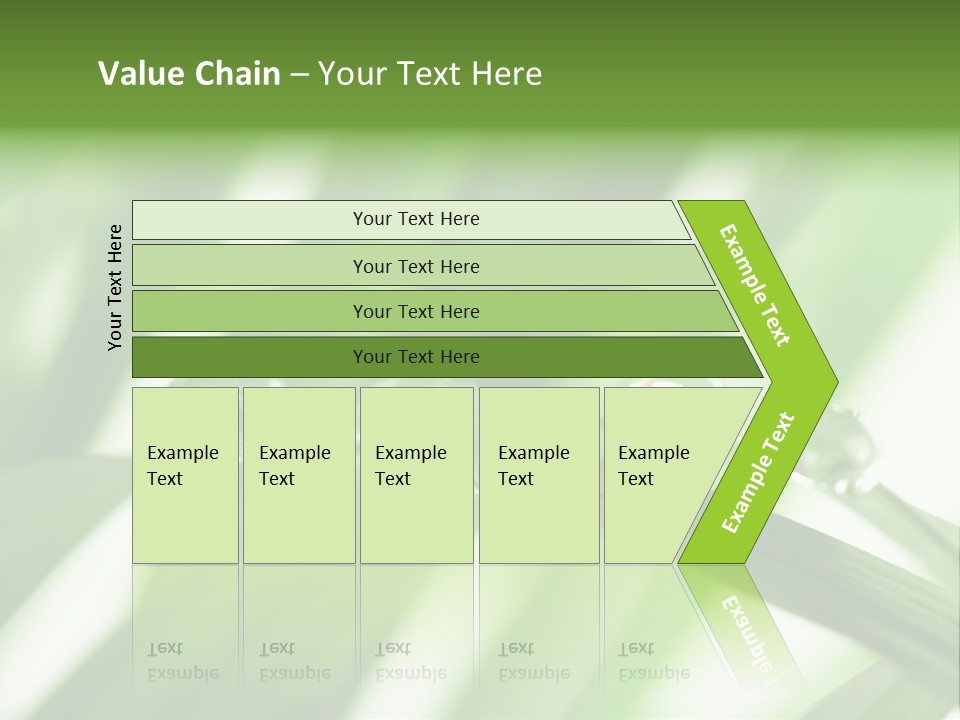 Value Chain – Your Text Here

Your Text Here

Your Text Here

Your Text Here

Your Text Here

Your Text Here

Example Text

Example Text

Example Text

Example Text

Example Text

Example Text

Example Text